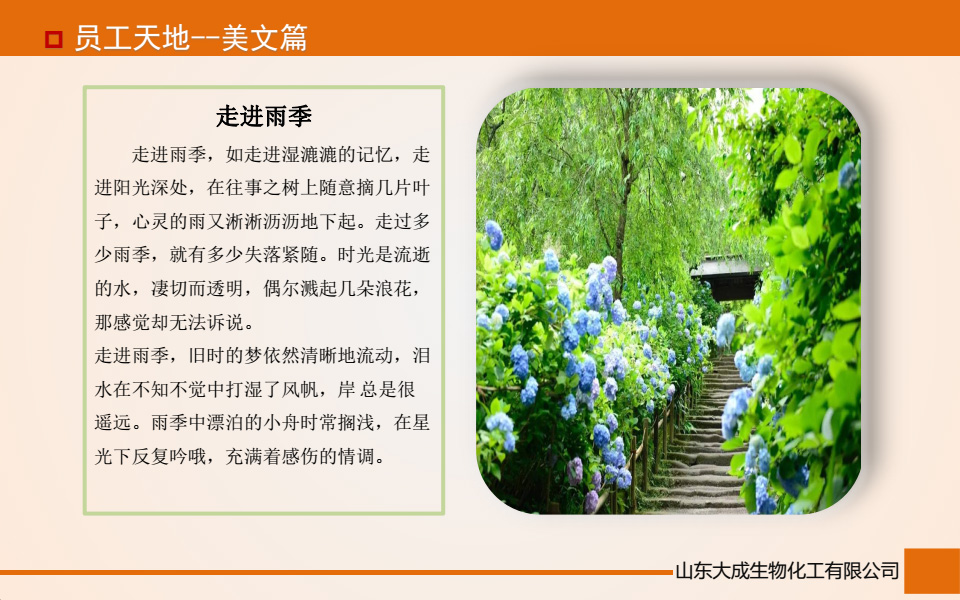 员工天地--美文篇

走进雨季

走进雨季，如走进湿漉漉的记忆，走进阳光深处，在往事之树上随意摘几片叶子，心灵的雨又淅淅沥沥地下起。走过多少雨季，就有多少失落紧随。时光是流逝的水，凄切而透明，偶尔溅起几朵浪花，那感觉却无法诉说。

走进雨季，旧时的梦依然清晰地流动，泪水在不知不觉中打湿了风帆，岸 总是很遥远。雨季中漂泊的小舟时常搁浅，在星光下反复吟哦，充满着感伤的情调。

山东大成生物化工有限公司